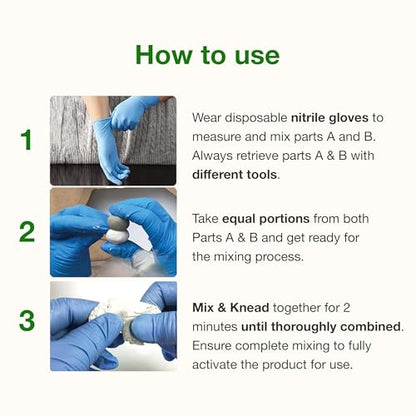 How to use

1

Wear disposable nitrile gloves to measure and mix parts A and B. Always retrieve parts A & B with different tools.

2

Take equal portions from both Parts A & B and get ready for the mixing process.

3

Mix & Knead together for 2 minutes until thoroughly combined. Ensure complete mixing to fully activate the product for use.